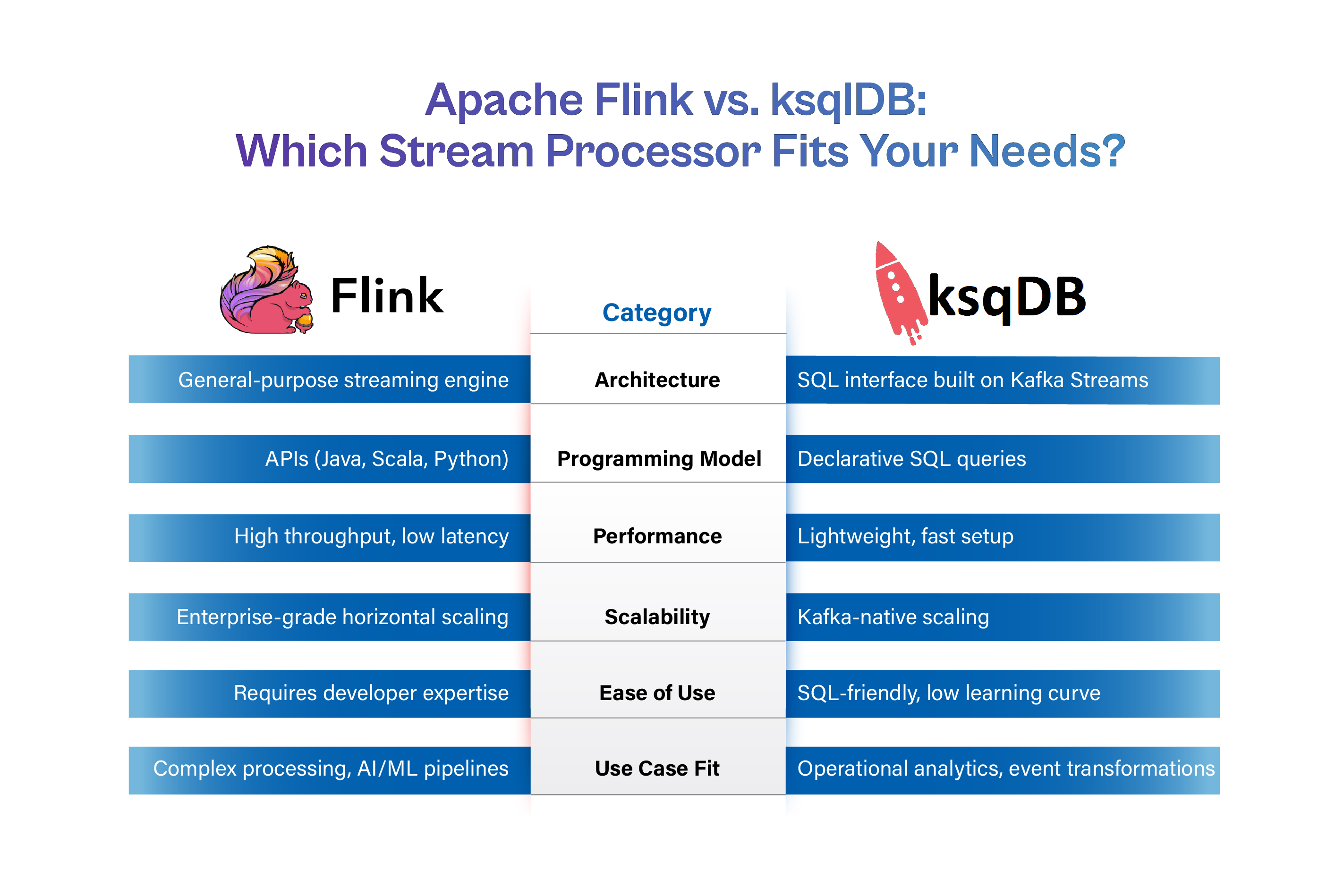 Apache Flink vs. ksqlDB:
Which Stream Processor Fits Your Needs?

| Flink | Category | ksqDB |
|---|---|---|
| General-purpose streaming engine | Architecture | SQL interface built on Kafka Streams |
| APIs (Java, Scala, Python) | Programming Model | Declarative SQL queries |
| High throughput, low latency | Performance | Lightweight, fast setup |
| Enterprise-grade horizontal scaling | Scalability | Kafka-native scaling |
| Requires developer expertise | Ease of Use | SQL-friendly, low learning curve |
| Complex processing, AI/ML pipelines | Use Case Fit | Operational analytics, event transformations |